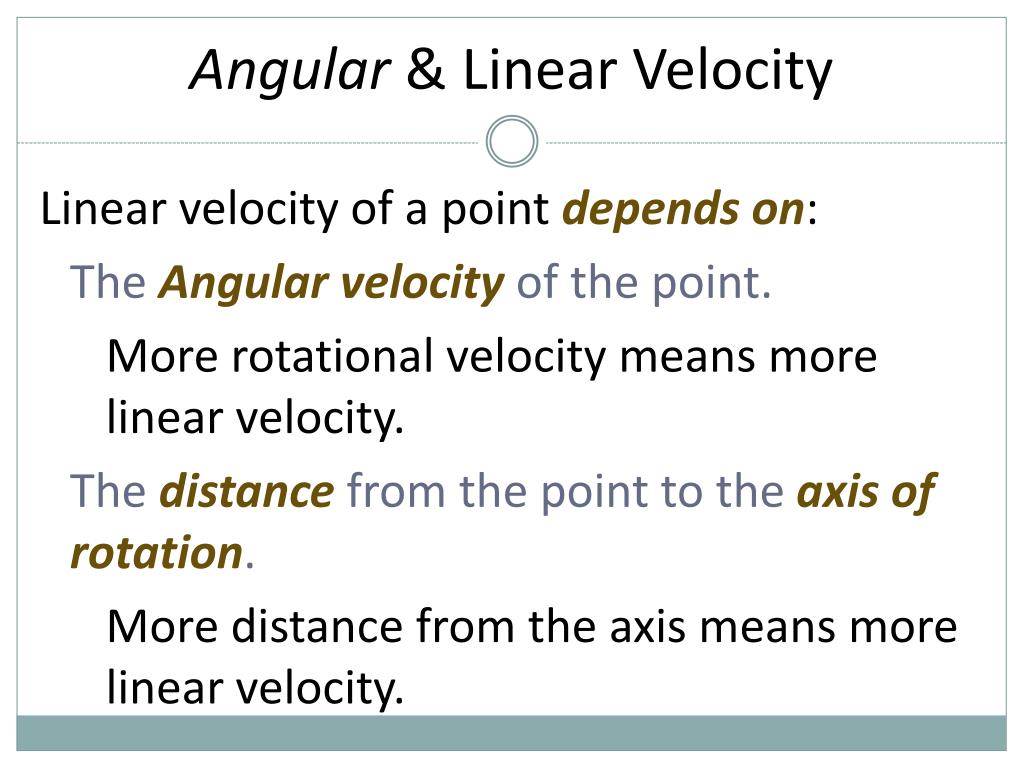 Angular & Linear Velocity

Linear velocity of a point depends on:

The Angular velocity of the point.

More rotational velocity means more linear velocity.

The distance from the point to the axis of rotation.

More distance from the axis means more linear velocity.